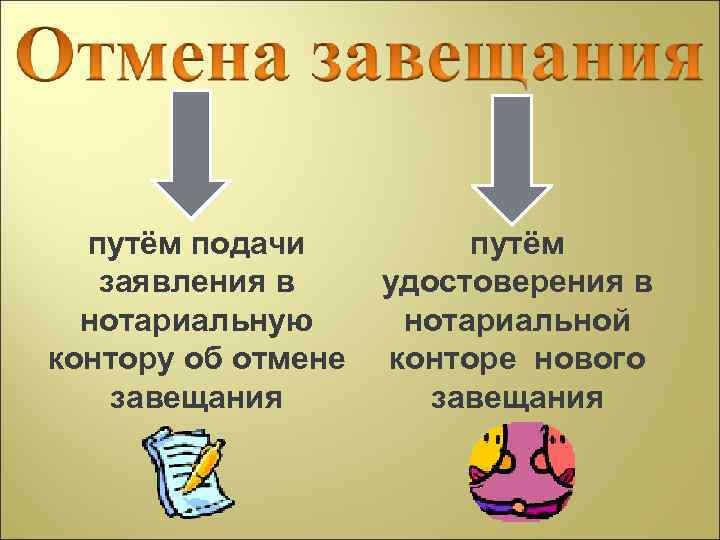 Отмена завещания

путём подачи заявления в нотариальную контору об отмене завещания

путём удостоверения в нотариальной конторе нового завещания